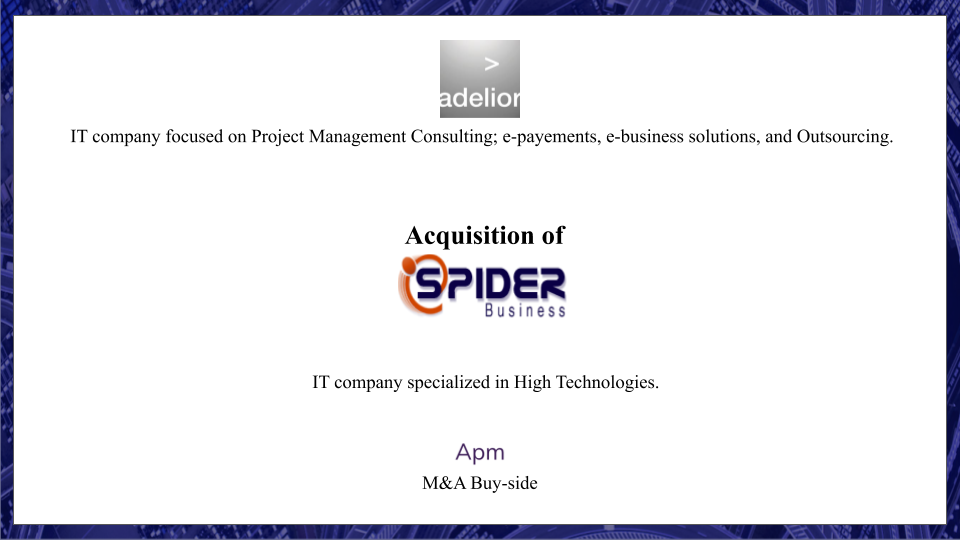 >
adelior

IT company focused on Project Management Consulting; e-payements, e-business solutions, and Outsourcing.

Acquisition of

SPIDER
Business

IT company specialized in High Technologies.

Apm

M&A Buy-side